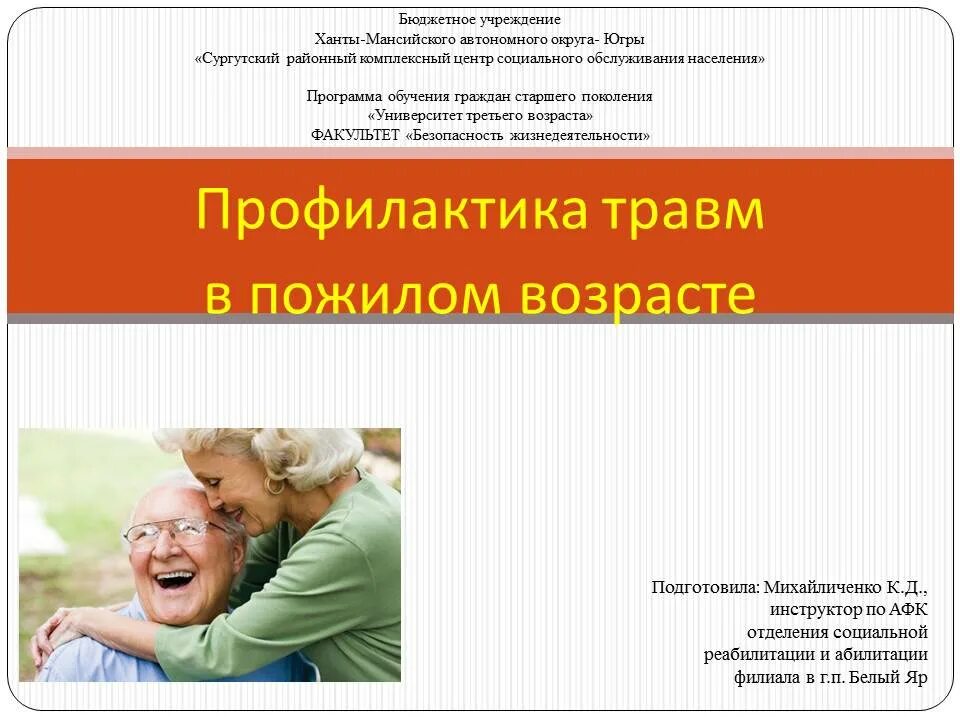 Бюджетное учреждение
Ханты-Мансийского автономного округа- Югры
«Сургутский районный комплексный центр социального обслуживания населения»

Программа обучения граждан старшего поколения
«Университет третьего возраста»
ФАКУЛЬТЕТ «Безопасность жизнедеятельности»

Профилактика травм в пожилом возрасте

Подготовила: Михайличенко К.Д., инструктор по АФК отделения социальной реабилитации и абилитации филиала в г.п. Белый Яр